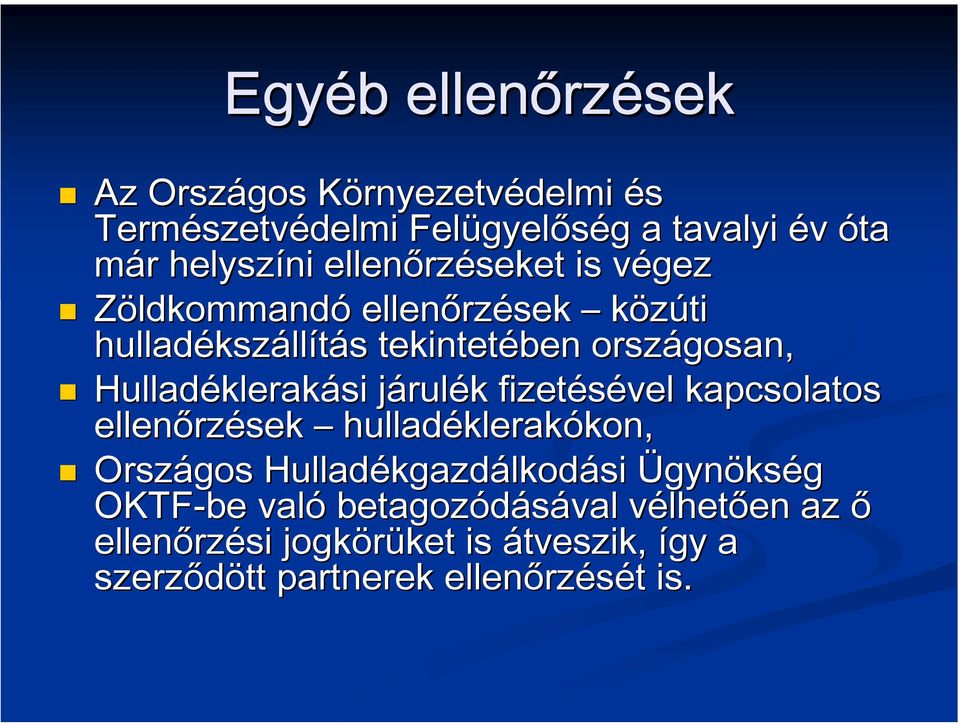 Egyéb ellenőrzések

Az Országos Környezetvédelmi és Természetvédelmi Felügyelőség a tavalyi év óta már helyszíni ellenőrzéseket is végez

Zöldkommandó ellenőrzések – közúti hulladékszállítás tekintetében országosan,

Hulladéklerakási járulék fizetésével kapcsolatos ellenőrzések – hulladéklerakókon,

Országos Hulladékgazdálkodási Ügynökség OKTF-be való betagozódásával vélhetően az ő ellenőrzési jogkörüket is átveszik, így a szerződött partnerek ellenőrzését is.